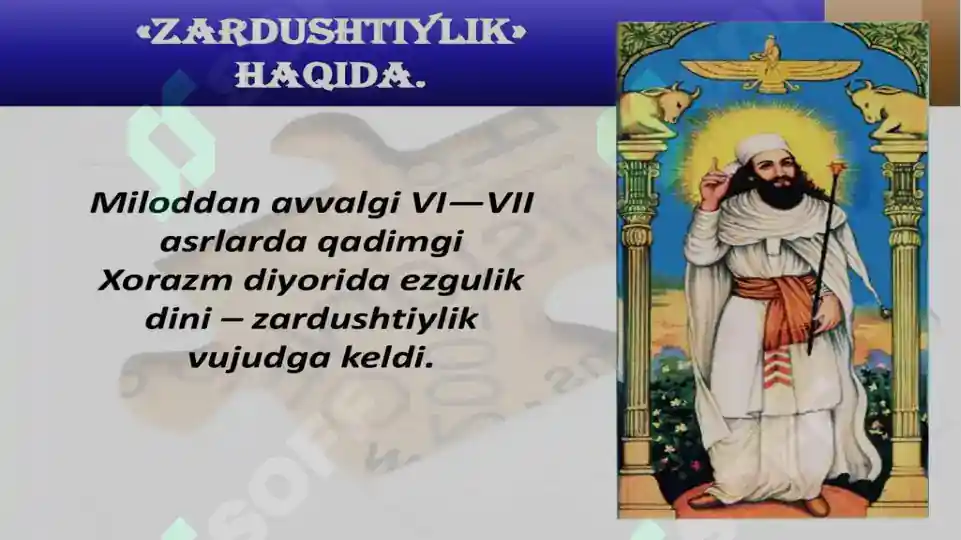 «ZARDUSHTIYLIK» HAQIDA.

Miloddan avvalgi VI—VII asrlarda qadimgi Xorazm diyorida ezgulik dini – zardushtiylik vujudga keldi.